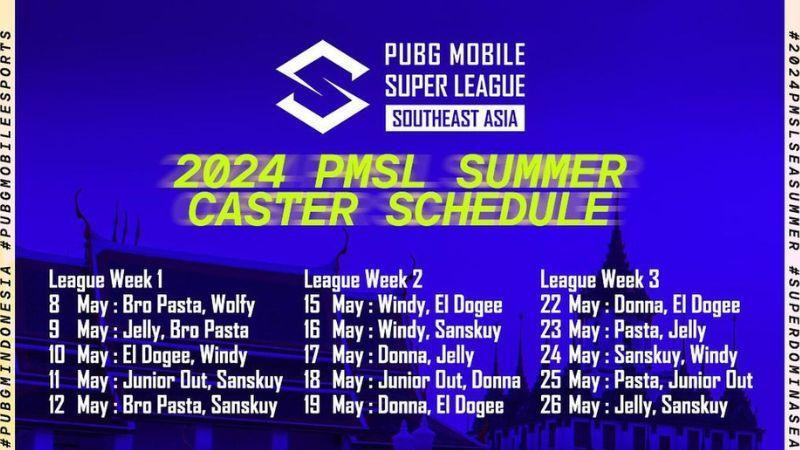 #PUBGMINDONESIA #PUBGMOBILEESPORTS

PUBG MOBILE
SUPER LEAGUE
SOUTHEAST ASIA

2024 PMSL SUMMER
CASTER SCHEDULE

League Week 1
8 May : Bro Pasta, Wolfy
9 May : Jelly, Bro Pasta
10 May : El Dogee, Windy
11 May : Junior Out, Sanskuy
12 May : Bro Pasta, Sanskuy

League Week 2
15 May : Windy, El Dogee
16 May : Windy, Sanskuy
17 May : Donna, Jelly
18 May : Junior Out, Donna
19 May : Donna, El Dogee

League Week 3
22 May : Donna, El Dogee
23 May : Pasta, Jelly
24 May : Sanskuy, Windy
25 May : Pasta, Junior Out
26 May : Jelly, Sanskuy

#2024PMSLSEASUMMER #SUPERDOMINASEA